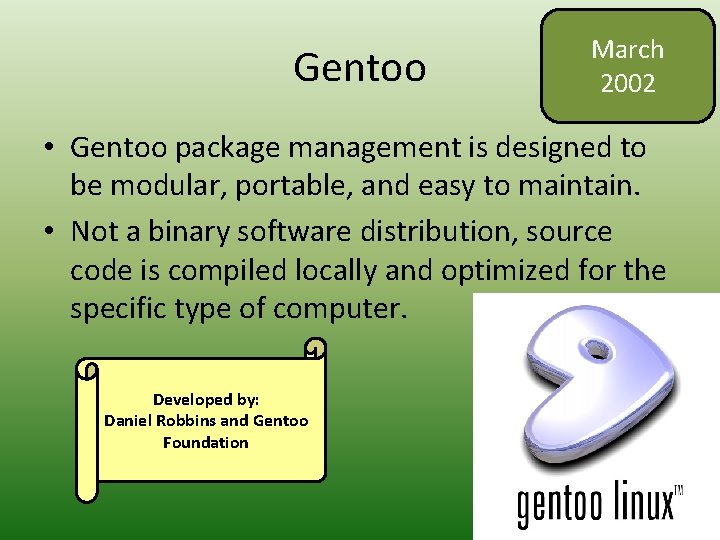 Gentoo

March 2002

• Gentoo package management is designed to be modular, portable, and easy to maintain.
• Not a binary software distribution, source code is compiled locally and optimized for the specific type of computer.

Developed by:
Daniel Robbins and Gentoo Foundation

gentoo linux™